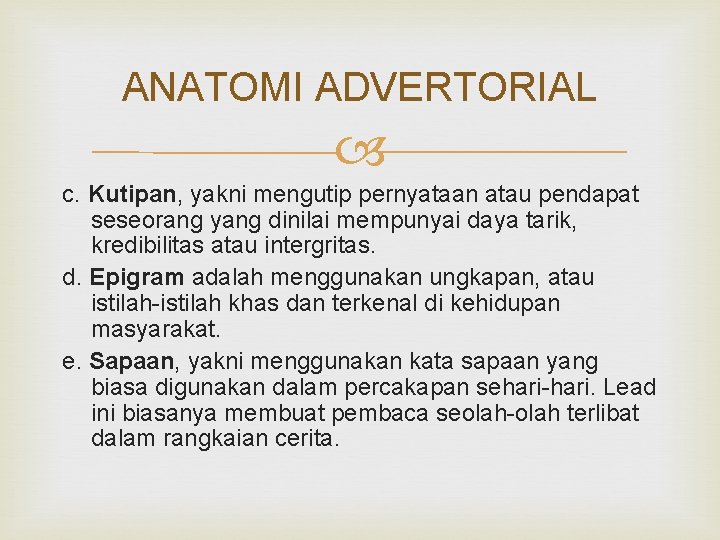 ANATOMI ADVERTORIAL

c. Kutipan, yakni mengutip pernyataan atau pendapat seseorang yang dinilai mempunyai daya tarik, kredibilitas atau intergritas.

d. Epigram adalah menggunakan ungkapan, atau istilah-istilah khas dan terkenal di kehidupan masyarakat.

e. Sapaan, yakni menggunakan kata sapaan yang biasa digunakan dalam percakapan sehari-hari. Lead ini biasanya membuat pembaca seolah-olah terlibat dalam rangkaian cerita.